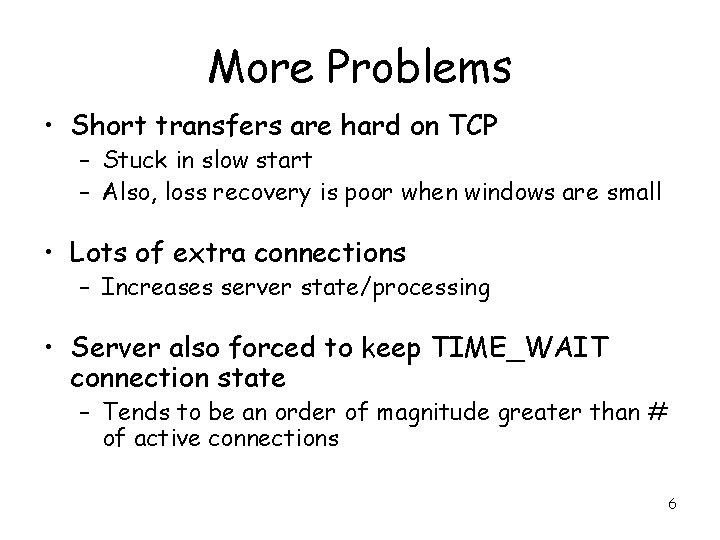 More Problems

• Short transfers are hard on TCP
– Stuck in slow start
– Also, loss recovery is poor when windows are small

• Lots of extra connections
– Increases server state/processing

• Server also forced to keep TIME_WAIT connection state
– Tends to be an order of magnitude greater than # of active connections

6